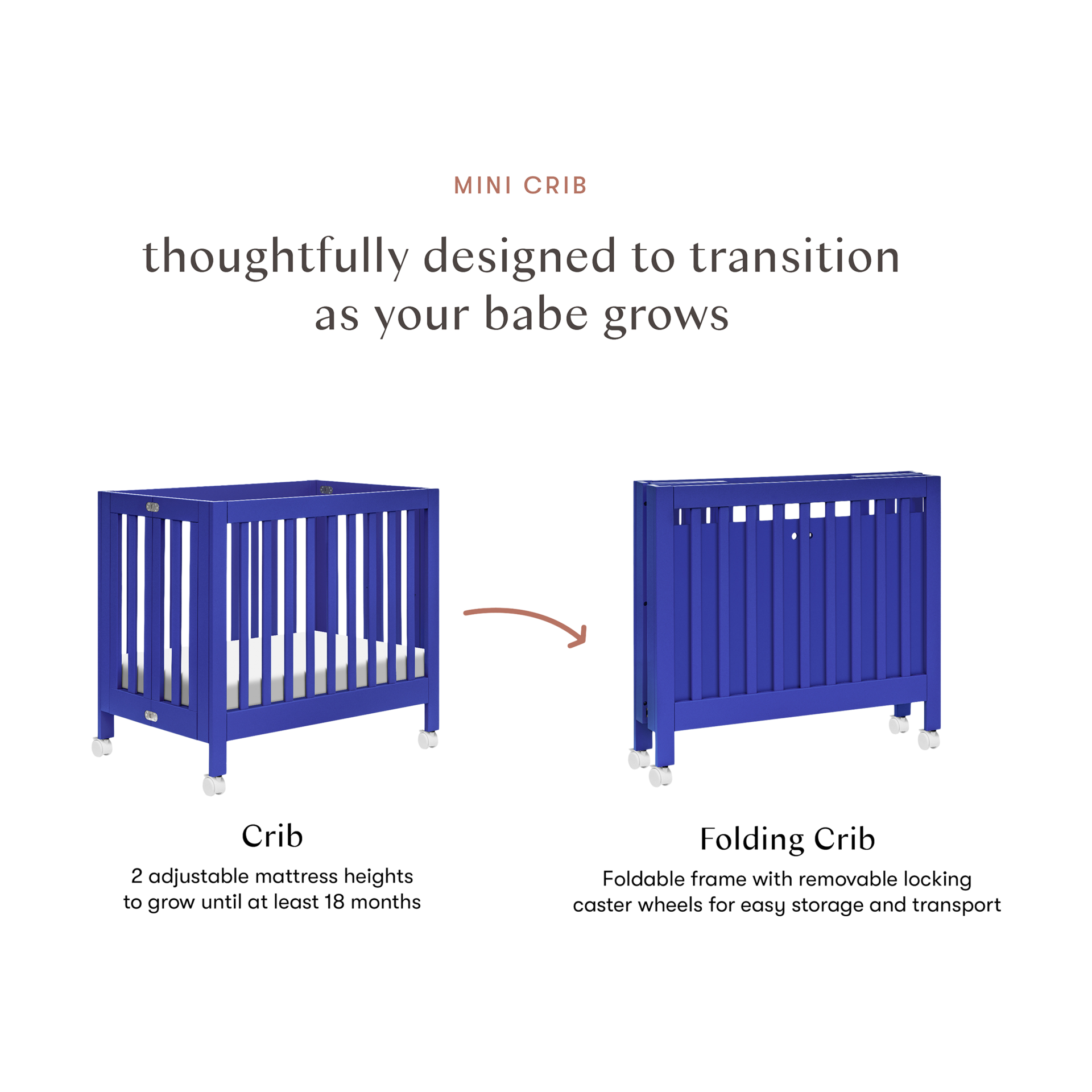 MINI CRIB

thoughtfully designed to transition as your babe grows

Crib

2 adjustable mattress heights to grow until at least 18 months

Folding Crib

Foldable frame with removable locking caster wheels for easy storage and transport